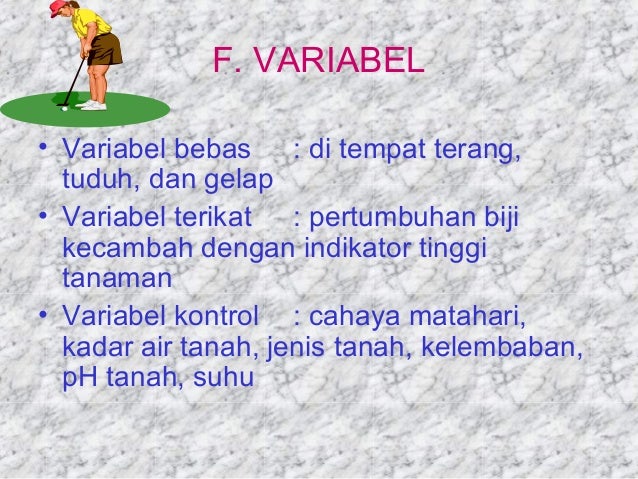 F. VARIABEL

• Variabel bebas : di tempat terang, tuduh, dan gelap
• Variabel terikat : pertumbuhan biji kecambah dengan indikator tinggi tanaman
• Variabel kontrol : cahaya matahari, kadar air tanah, jenis tanah, kelembaban, pH tanah, suhu